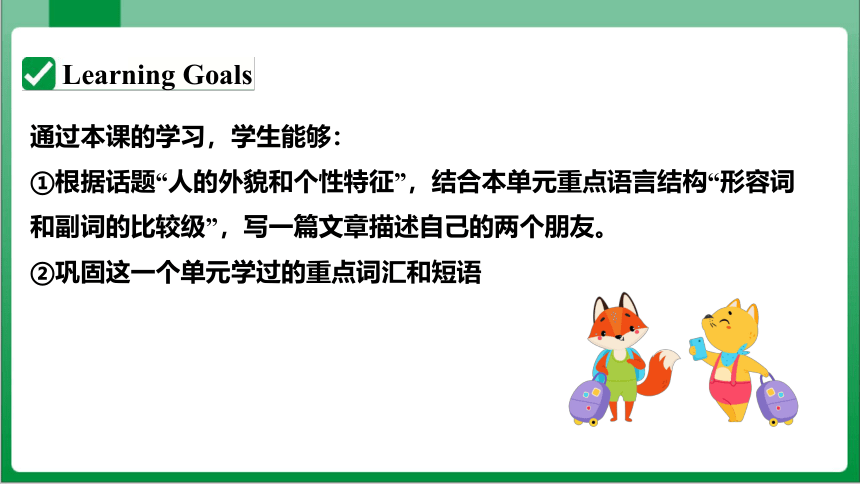 Learning Goals

通过本课的学习，学生能够：
①根据话题“人的外貌和个性特征”，结合本单元重点语言结构“形容词和副词的比较级”，写一篇文章描述自己的两个朋友。
②巩固这一个单元学过的重点词汇和短语